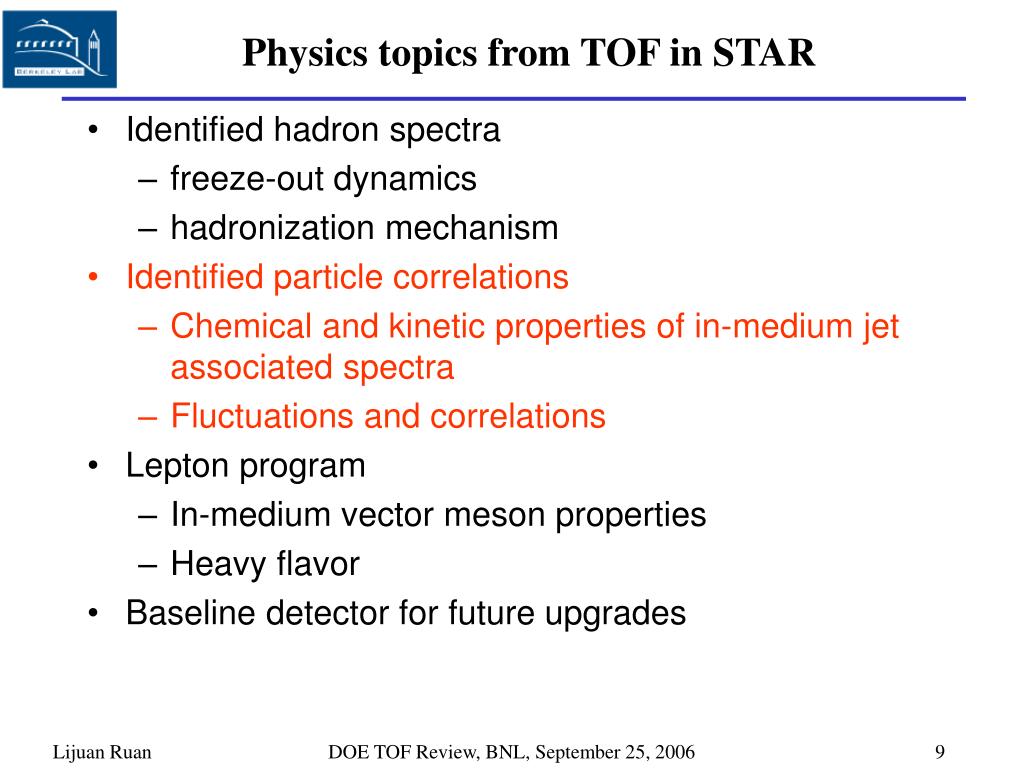 BERKELEY LAB

Physics topics from TOF in STAR

• Identified hadron spectra
– freeze-out dynamics
– hadronization mechanism
• Identified particle correlations
– Chemical and kinetic properties of in-medium jet associated spectra
– Fluctuations and correlations
• Lepton program
– In-medium vector meson properties
– Heavy flavor
• Baseline detector for future upgrades

Lijuan Ruan DOE TOF Review, BNL, September 25, 2006 9